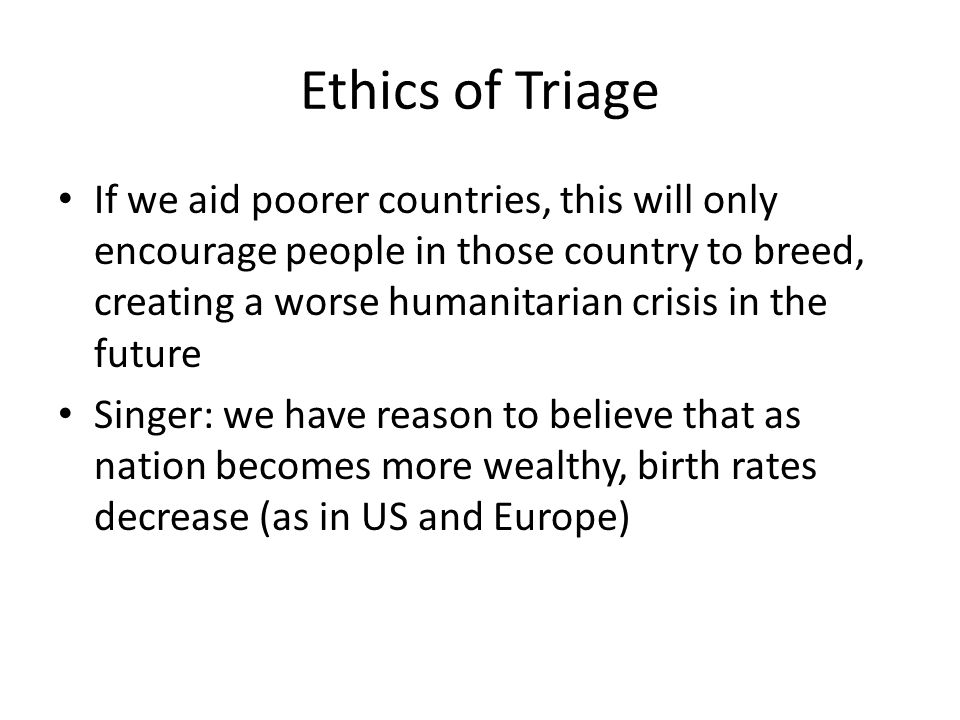 Ethics of Triage

• If we aid poorer countries, this will only encourage people in those country to breed, creating a worse humanitarian crisis in the future

• Singer: we have reason to believe that as nation becomes more wealthy, birth rates decrease (as in US and Europe)